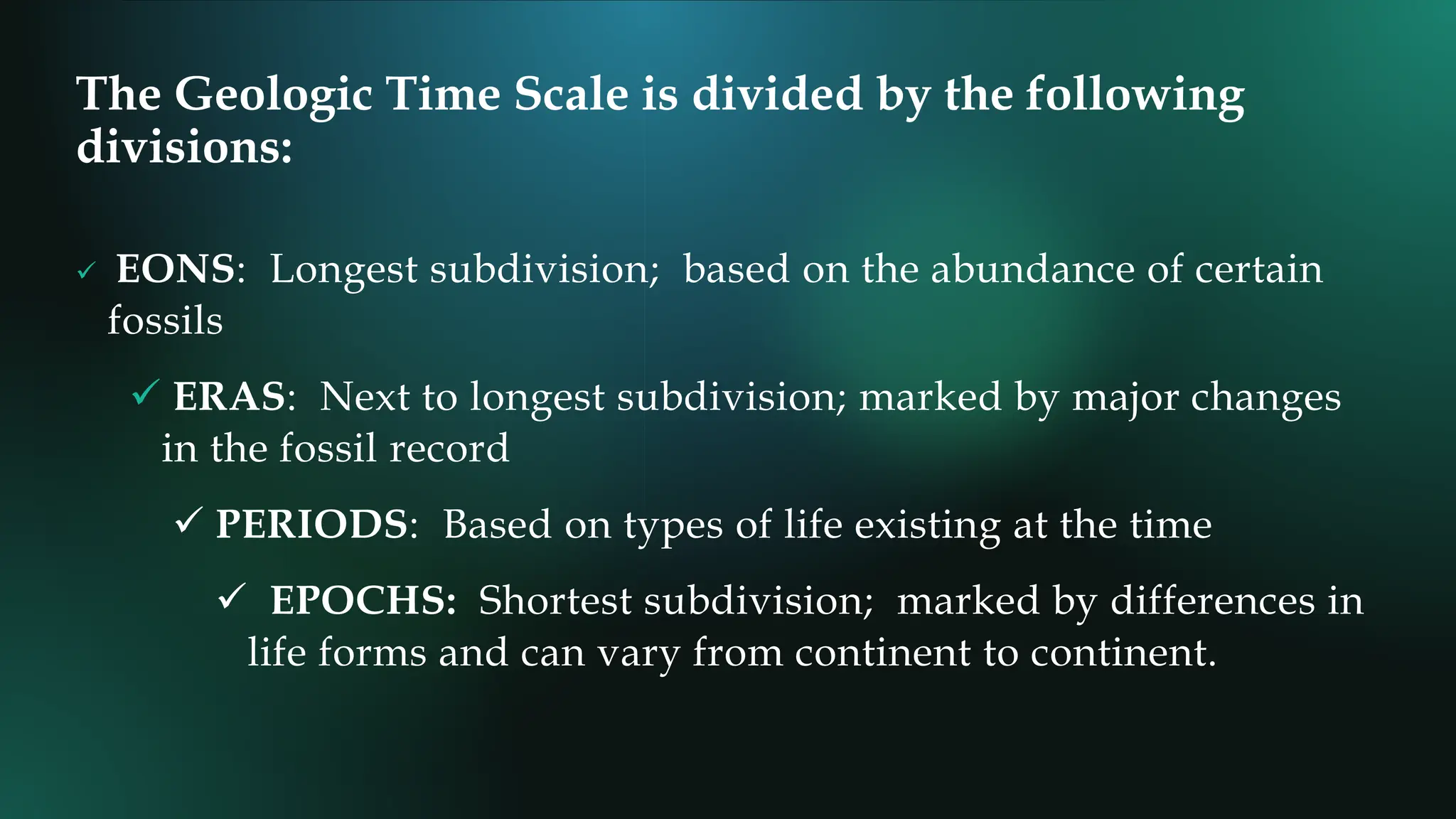 The Geologic Time Scale is divided by the following divisions:

✓ EONS: Longest subdivision; based on the abundance of certain fossils

✓ ERAS: Next to longest subdivision; marked by major changes in the fossil record

✓ PERIODS: Based on types of life existing at the time

✓ EPOCHS: Shortest subdivision; marked by differences in life forms and can vary from continent to continent.